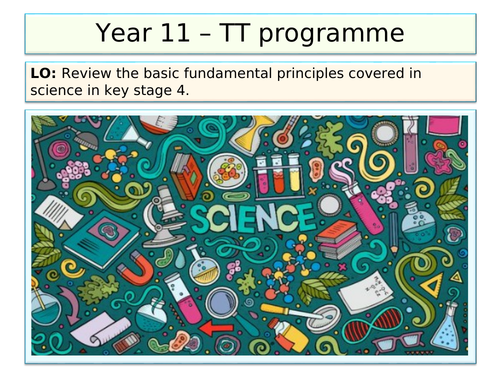 Year 11 – TT programme

**LO:** Review the basic fundamental principles covered in science in key stage 4.

SCIENCE